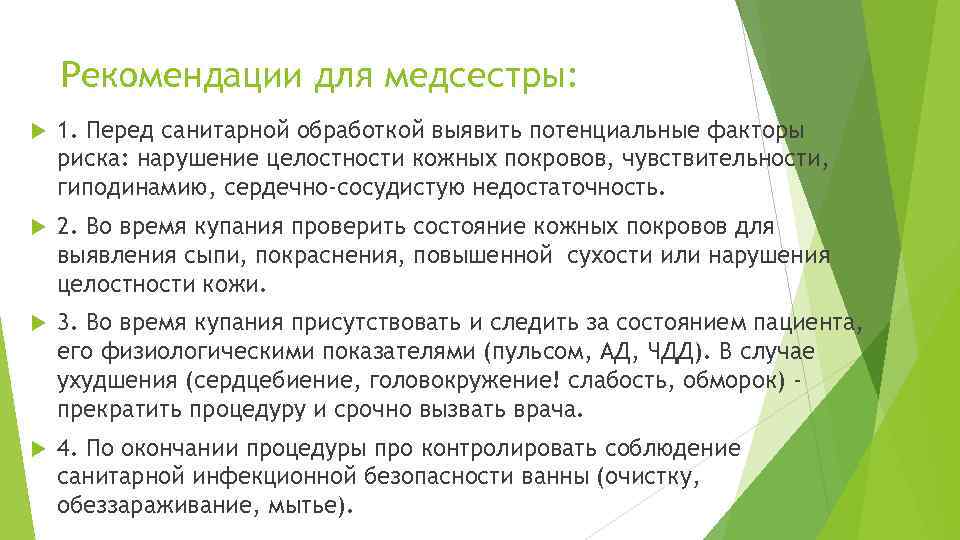 Рекомендации для медсестры:

1. Перед санитарной обработкой выявить потенциальные факторы риска: нарушение целостности кожных покровов, чувствительности, гиподинамию, сердечно-сосудистую недостаточность.

2. Во время купания проверить состояние кожных покровов для выявления сыпи, покраснения, повышенной сухости или нарушения целостности кожи.

3. Во время купания присутствовать и следить за состоянием пациента, его физиологическими показателями (пульсом, АД, ЧДД). В случае ухудшения (сердцебиение, головокружение! слабость, обморок) - прекратить процедуру и срочно вызвать врача.

4. По окончании процедуры про контролировать соблюдение санитарной инфекционной безопасности ванны (очистку, обеззараживание, мытье).